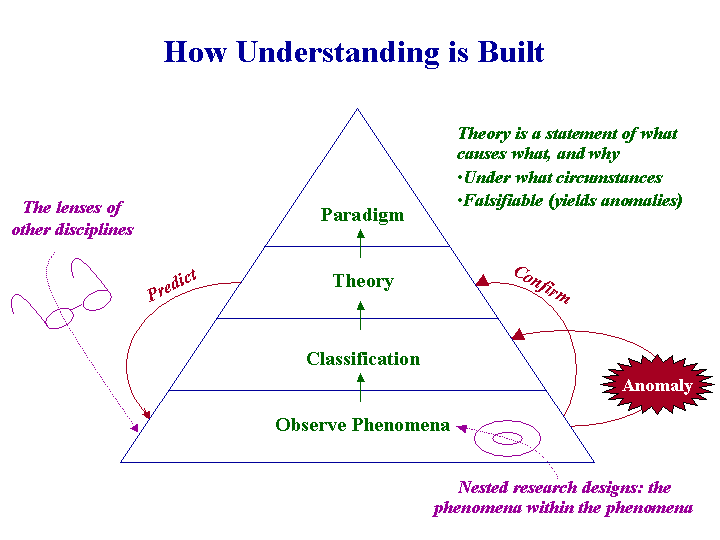 How Understanding is Built

Theory is a statement of what causes what, and why
•Under what circumstances
•Falsifiable (yields anomalies)

The lenses of other disciplines

Paradigm

Theory

Classification

Observe Phenomena

Predict

Confirm

Anomaly

Nested research designs: the phenomena within the phenomena